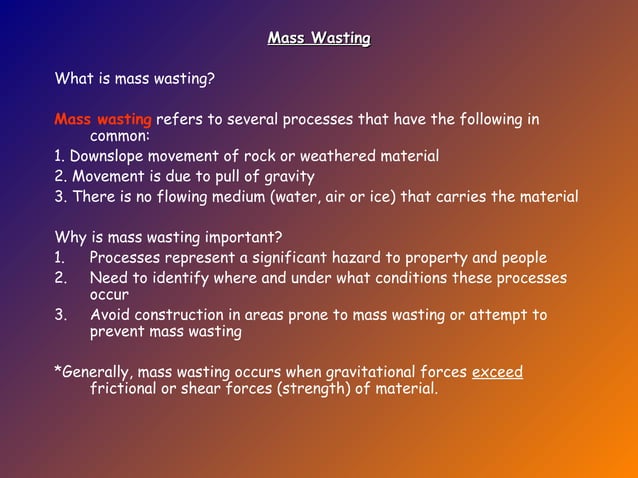 Mass Wasting

What is mass wasting?

Mass wasting refers to several processes that have the following in common:
1. Downslope movement of rock or weathered material
2. Movement is due to pull of gravity
3. There is no flowing medium (water, air or ice) that carries the material

Why is mass wasting important?
1. Processes represent a significant hazard to property and people
2. Need to identify where and under what conditions these processes occur
3. Avoid construction in areas prone to mass wasting or attempt to prevent mass wasting

*Generally, mass wasting occurs when gravitational forces exceed frictional or shear forces (strength) of material.